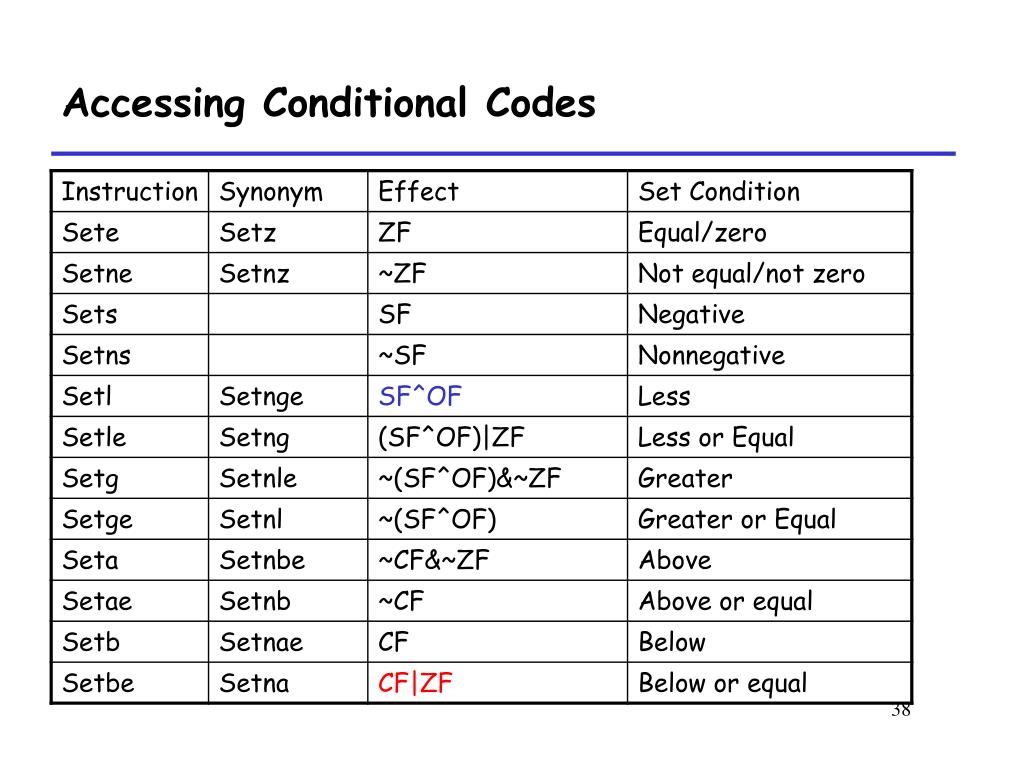 Accessing Conditional Codes

| Instruction | Synonym | Effect | Set Condition |
|---|---|---|---|
| Sete | Setz | ZF | Equal/zero |
| Setne | Setnz | ~ZF | Not equal/not zero |
| Sets | | SF | Negative |
| Setns | | ~SF | Nonnegative |
| Setl | Setnge | SF^OF | Less |
| Setle | Setng | (SF^OF)\|ZF | Less or Equal |
| Setg | Setnle | ~(SF^OF)&~ZF | Greater |
| Setge | Setnl | ~(SF^OF) | Greater or Equal |
| Seta | Setnbe | ~CF&~ZF | Above |
| Setae | Setnb | ~CF | Above or equal |
| Setb | Setnae | CF | Below |
| Setbe | Setna | CF\|ZF | Below or equal |

38